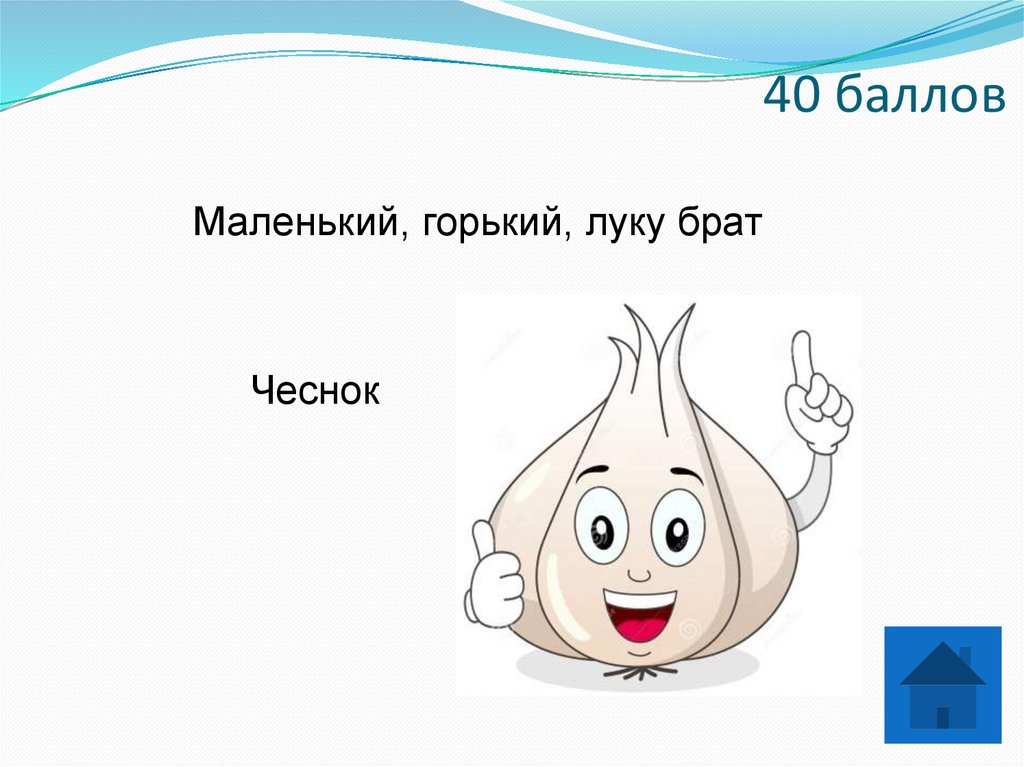 40 баллов

Маленький, горький, луку брат

Чеснок